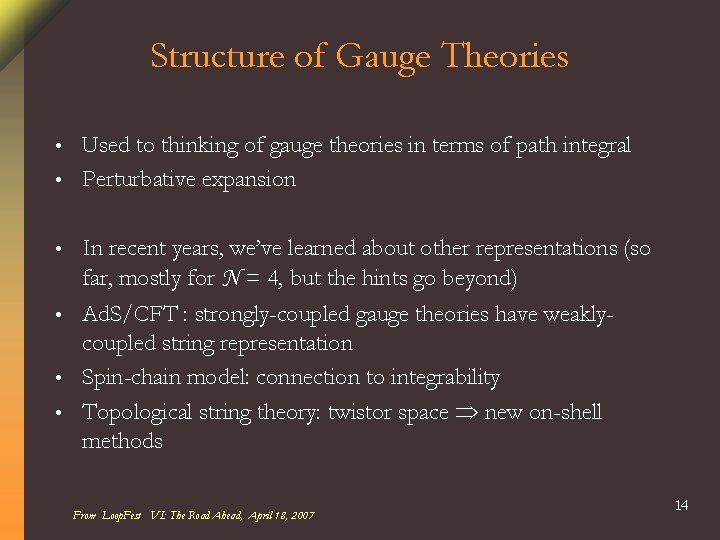 Structure of Gauge Theories

• Used to thinking of gauge theories in terms of path integral
• Perturbative expansion

• In recent years, we've learned about other representations (so far, mostly for $\mathcal{N} = 4$, but the hints go beyond)
• AdS/CFT : strongly-coupled gauge theories have weakly-coupled string representation
• Spin-chain model: connection to integrability
• Topological string theory: twistor space $\Rightarrow$ new on-shell methods

From LoopFest VI: The Road Ahead, April 18, 2007

14